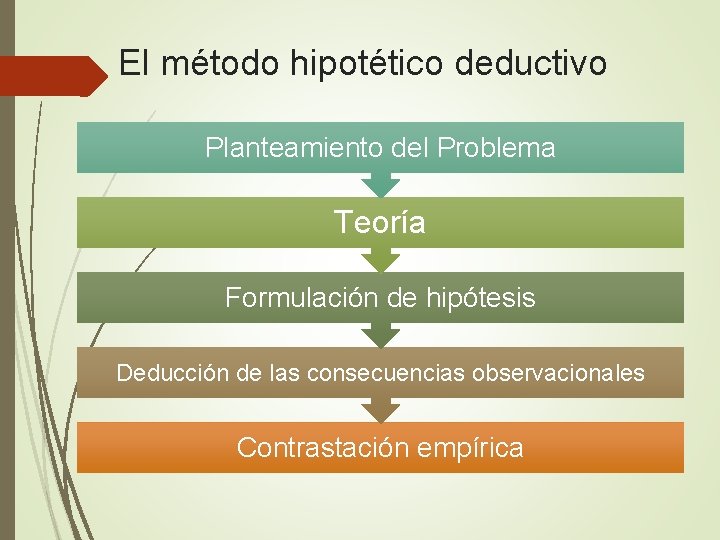 El método hipotético deductivo

Planteamiento del Problema

Teoría

Formulación de hipótesis

Deducción de las consecuencias observacionales

Contrastación empírica